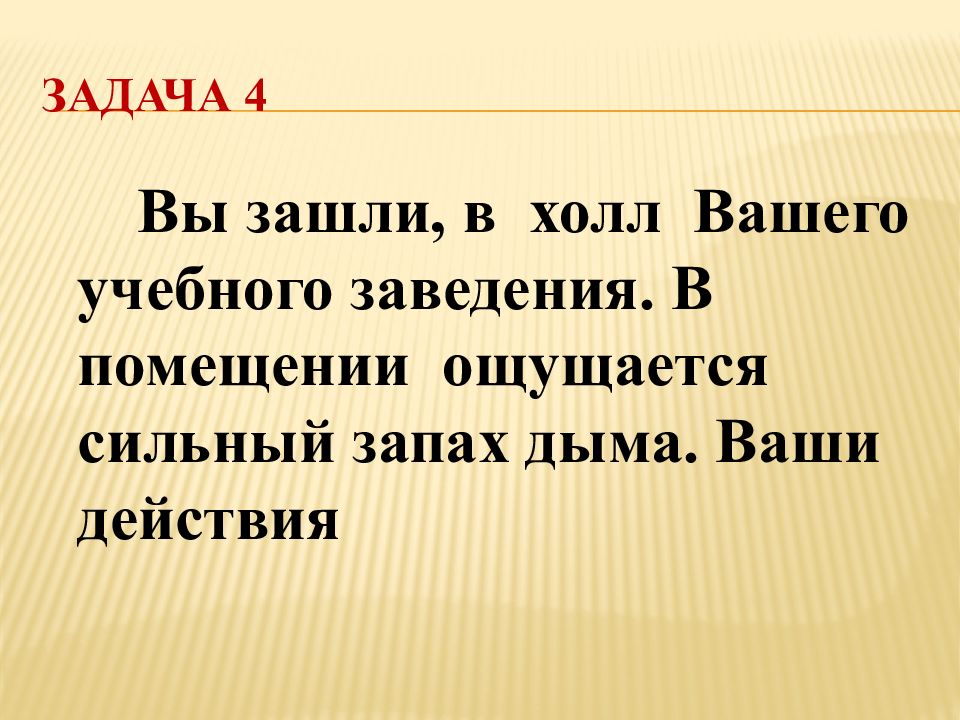 ЗАДАЧА 4

Вы зашли, в холл Вашего учебного заведения. В помещении ощущается сильный запах дыма. Ваши действия